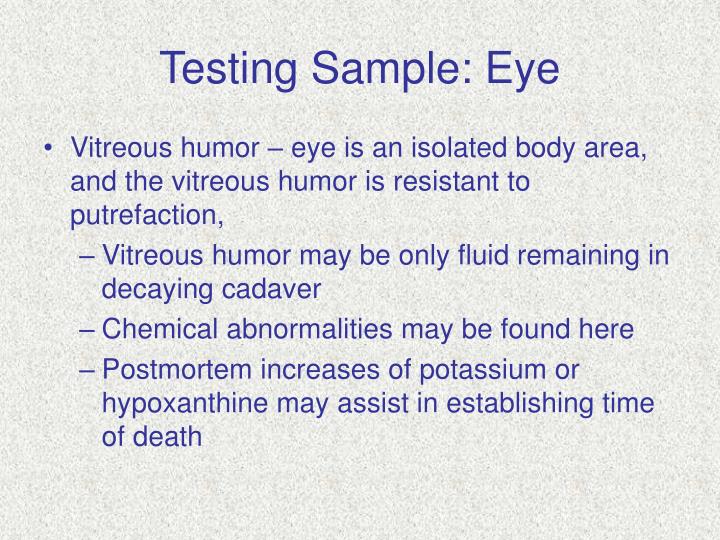 Testing Sample: Eye

• Vitreous humor – eye is an isolated body area, and the vitreous humor is resistant to putrefaction,
– Vitreous humor may be only fluid remaining in decaying cadaver
– Chemical abnormalities may be found here
– Postmortem increases of potassium or hypoxanthine may assist in establishing time of death